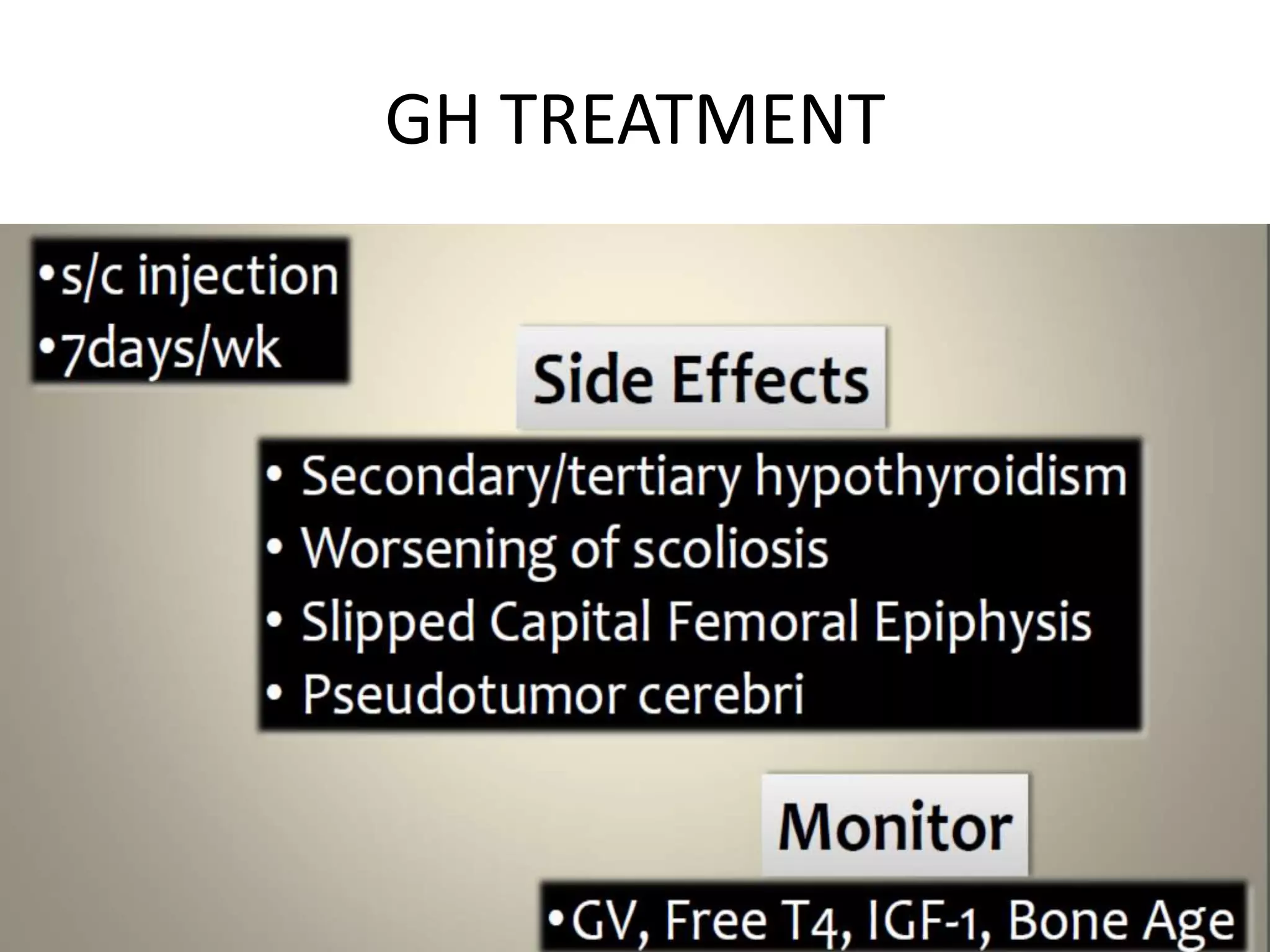 GH TREATMENT

•s/c injection
•7days/wk

Side Effects

• Secondary/tertiary hypothyroidism
• Worsening of scoliosis
• Slipped Capital Femoral Epiphysis
• Pseudotumor cerebri

Monitor

•GV, Free T4, IGF-1, Bone Age